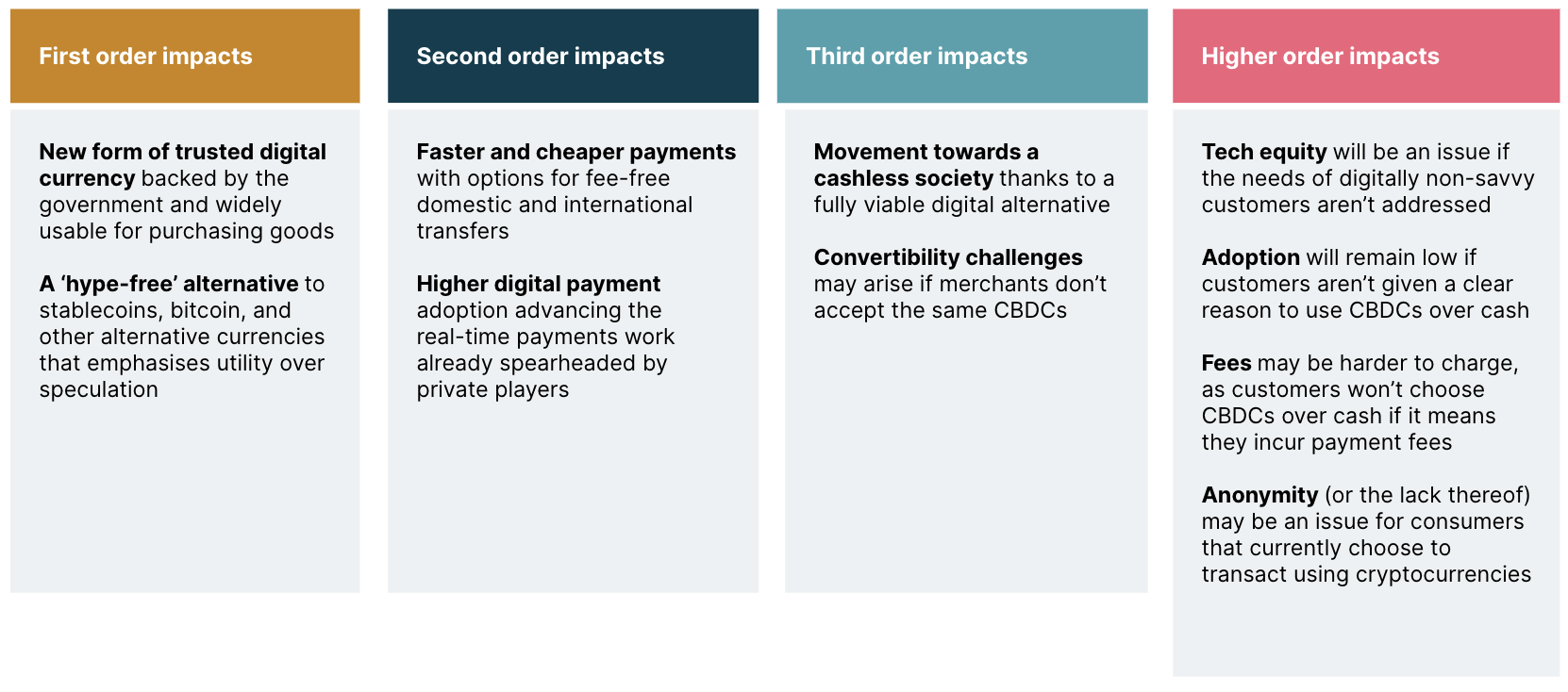 First order impacts

New form of trusted digital currency backed by the government and widely usable for purchasing goods

A ‘hype-free’ alternative to stablecoins, bitcoin, and other alternative currencies that emphasises utility over speculation

Second order impacts

Faster and cheaper payments with options for fee-free domestic and international transfers

Higher digital payment adoption advancing the real-time payments work already spearheaded by private players

Third order impacts

Movement towards a cashless society thanks to a fully viable digital alternative

Convertibility challenges may arise if merchants don’t accept the same CBDCs

Higher order impacts

Tech equity will be an issue if the needs of digitally non-savvy customers aren’t addressed

Adoption will remain low if customers aren’t given a clear reason to use CBDCs over cash

Fees may be harder to charge, as customers won’t choose CBDCs over cash if it means they incur payment fees

Anonymity (or the lack thereof) may be an issue for consumers that currently choose to transact using cryptocurrencies